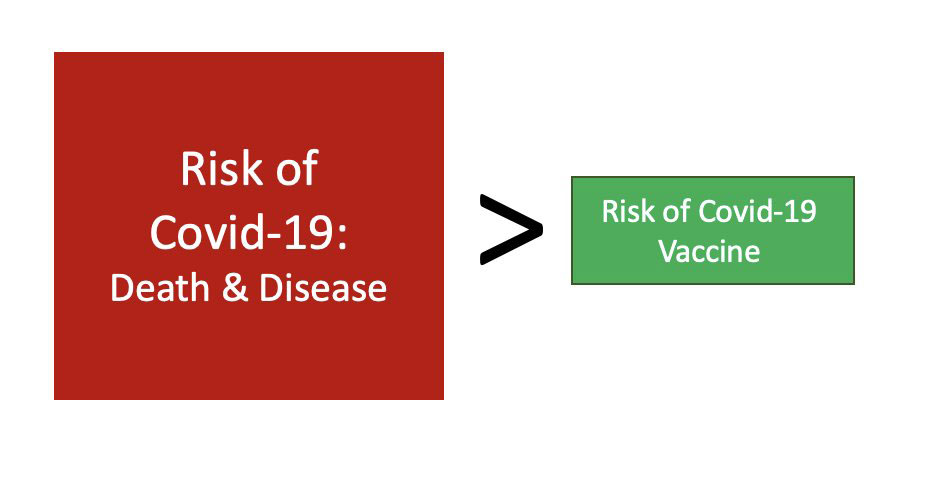 Risk of Covid-19: Death & Disease

>

Risk of Covid-19 Vaccine